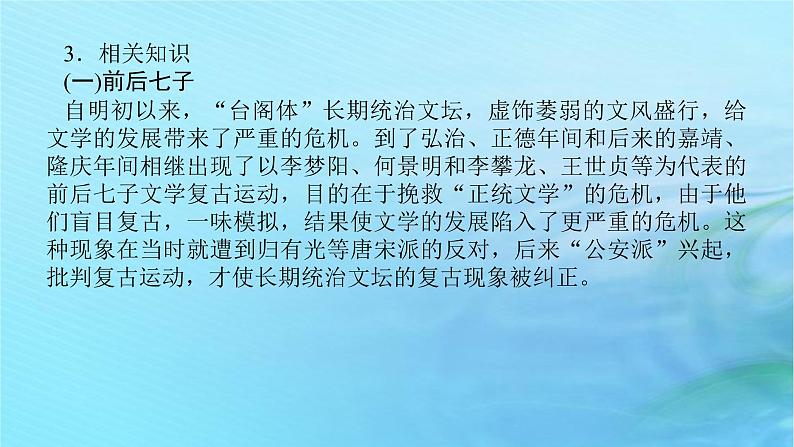 3．相关知识

(一)前后七子

自明初以来，“台阁体”长期统治文坛，虚饰萎弱的文风盛行，给文学的发展带来了严重的危机。到了弘治、正德年间和后来的嘉靖、隆庆年间相继出现了以李梦阳、何景明和李攀龙、王世贞等为代表的前后七子文学复古运动，目的在于挽救“正统文学”的危机，由于他们盲目复古，一味模拟，结果使文学的发展陷入了更严重的危机。这种现象在当时就遭到归有光等唐宋派的反对，后来“公安派”兴起，批判复古运动，才使长期统治文坛的复古现象被纠正。